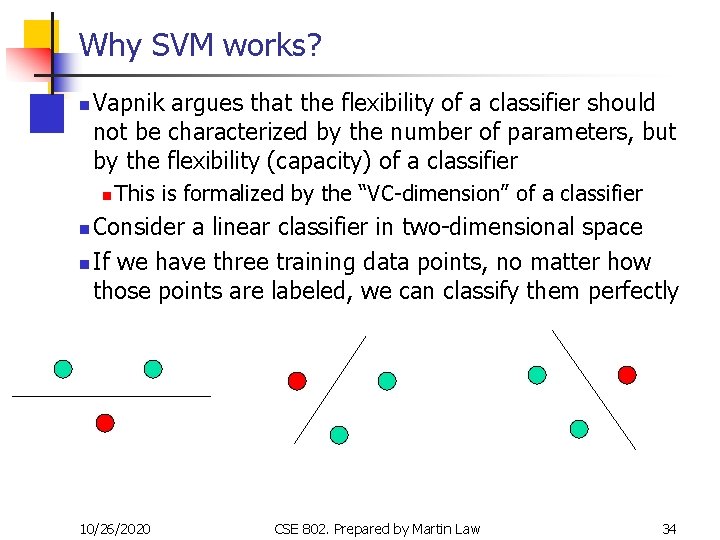 Why SVM works?

Vapnik argues that the flexibility of a classifier should not be characterized by the number of parameters, but by the flexibility (capacity) of a classifier

This is formalized by the “VC-dimension” of a classifier

Consider a linear classifier in two-dimensional space

If we have three training data points, no matter how those points are labeled, we can classify them perfectly

10/26/2020

CSE 802. Prepared by Martin Law

34